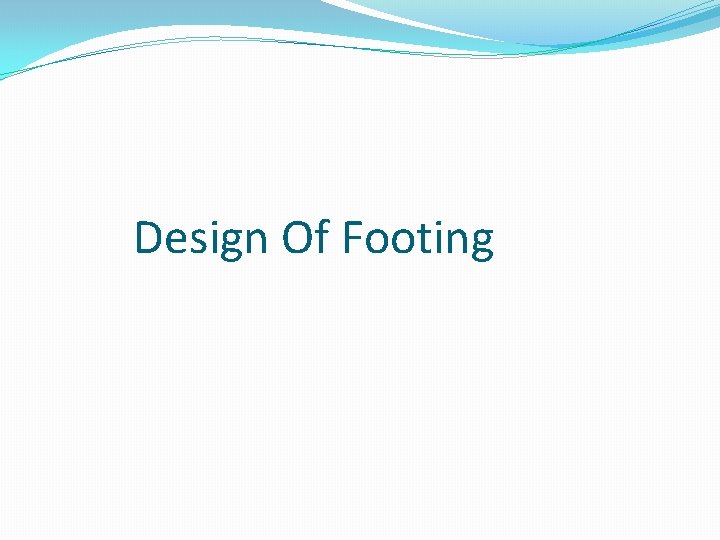 Design Of Footing